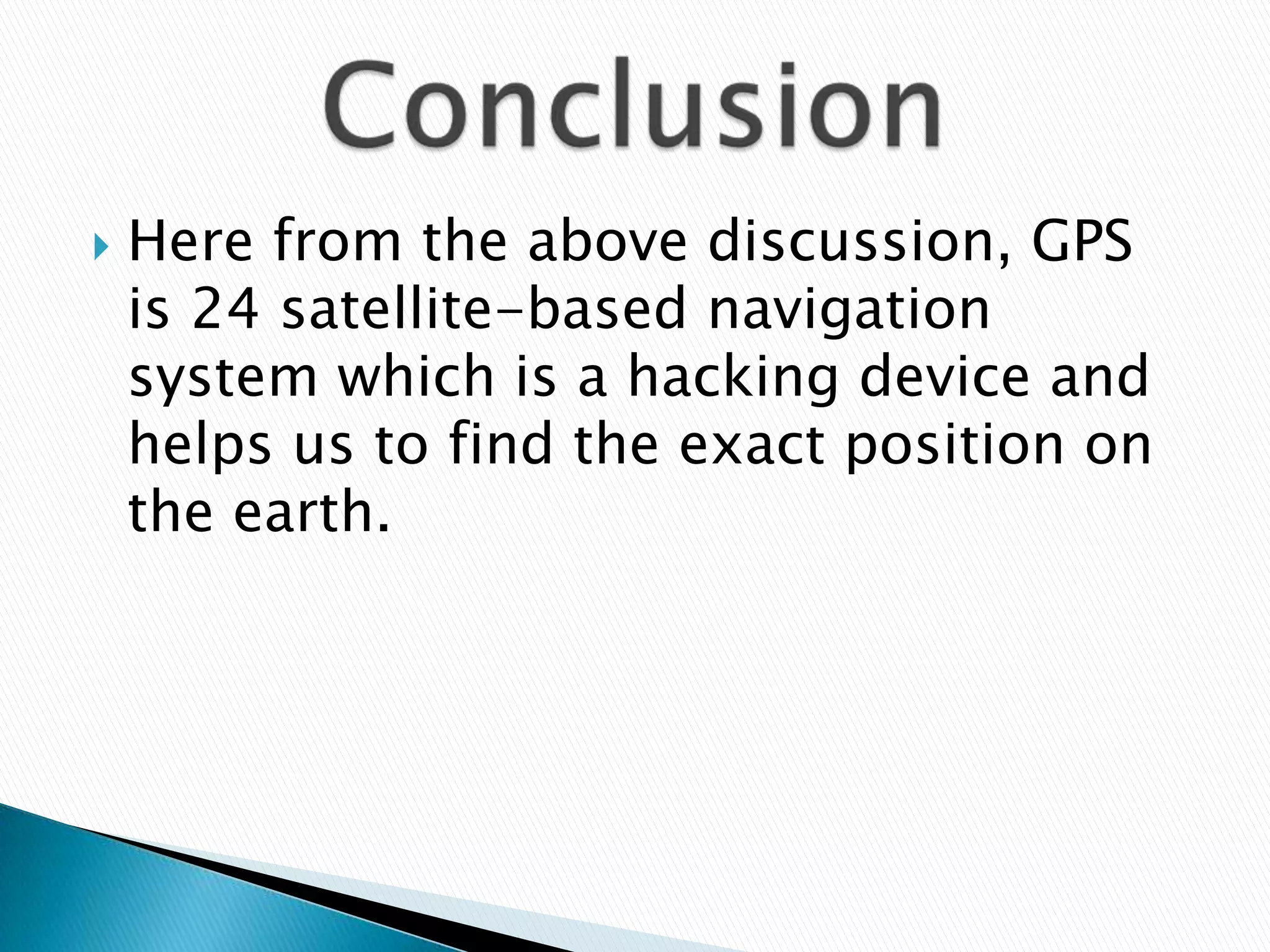 Conclusion

Here from the above discussion, GPS is 24 satellite-based navigation system which is a hacking device and helps us to find the exact position on the earth.